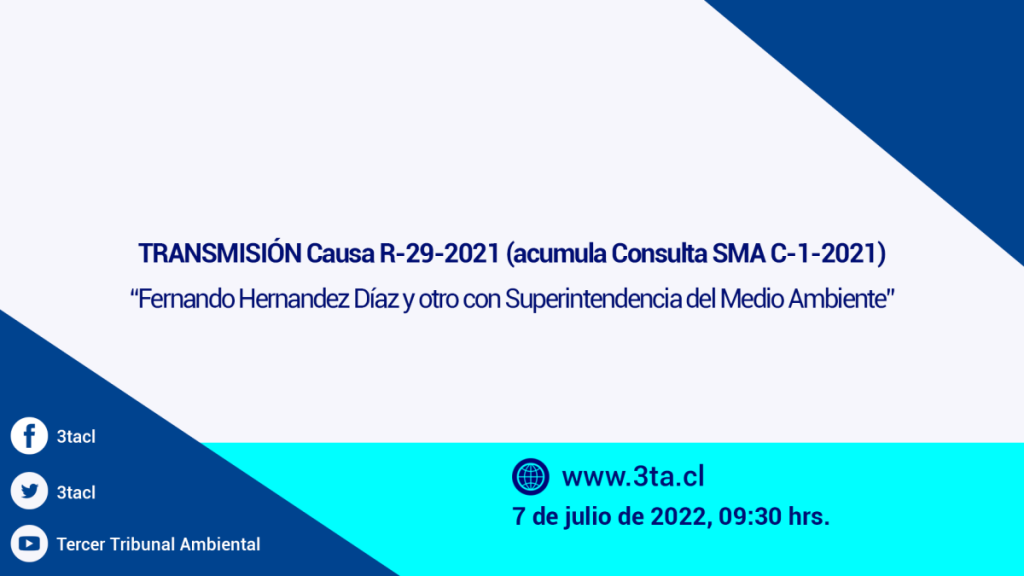 TRANSMISIÓN Causa R-29-2021 (acumula Consulta SMA C-1-2021)

“Fernando Hernandez Díaz y otro con Superintendencia del Medio Ambiente”

3tacl

3tacl

Tercer Tribunal Ambiental

www.3ta.cl

7 de julio de 2022, 09:30 hrs.